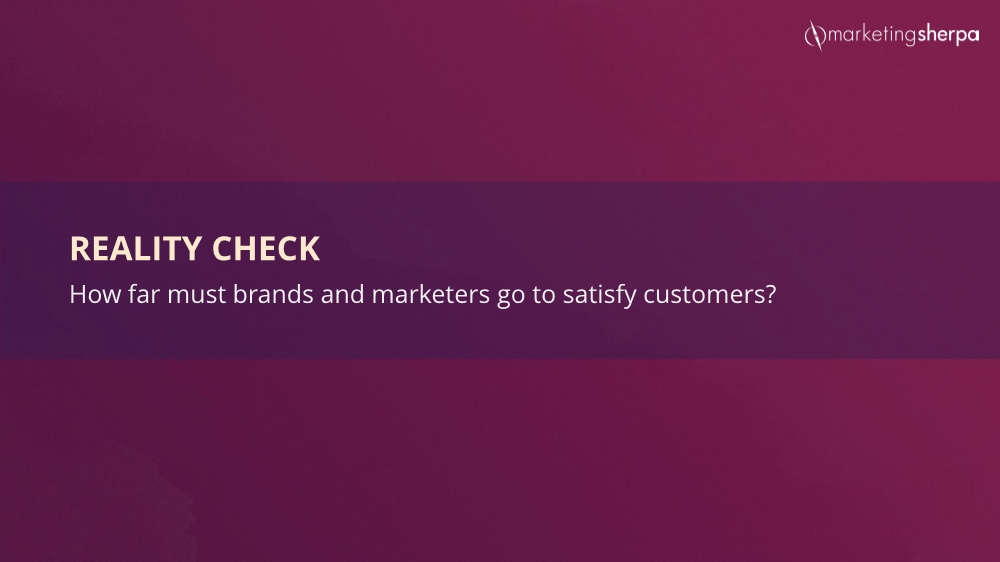 marketingsherpa

REALITY CHECK

How far must brands and marketers go to satisfy customers?